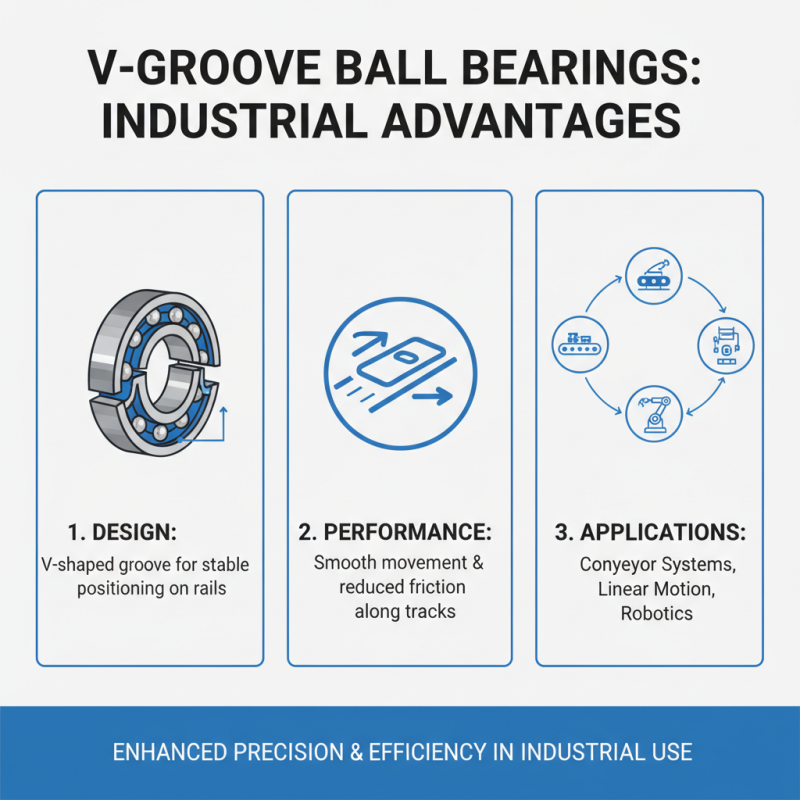 V-GROOVE BALL BEARINGS: INDUSTRIAL ADVANTAGES

1. DESIGN:
V-shaped groove for stable positioning on rails

2. PERFORMANCE:
Smooth movement & reduced friction along tracks

3. APPLICATIONS:
Conyeyor Systems, Linear Motion, Robotics

ENHANCED PRECISION & EFFICIENCY IN INDUSTRIAL USE